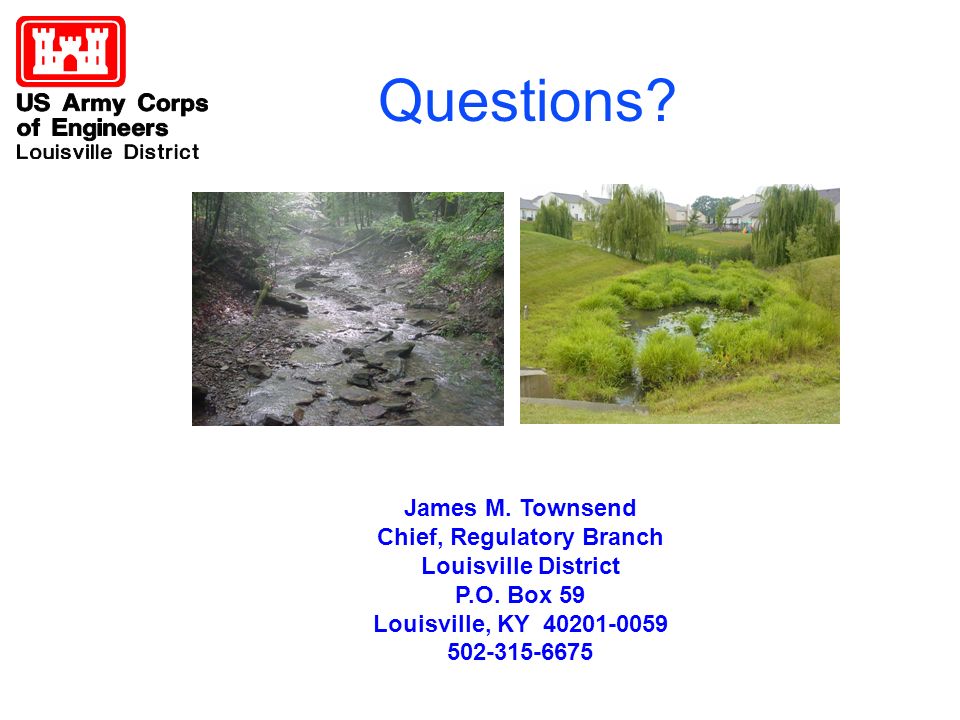 US Army Corps of Engineers
Louisville District

Questions?

James M. Townsend
Chief, Regulatory Branch
Louisville District
P.O. Box 59
Louisville, KY 40201-0059
502-315-6675